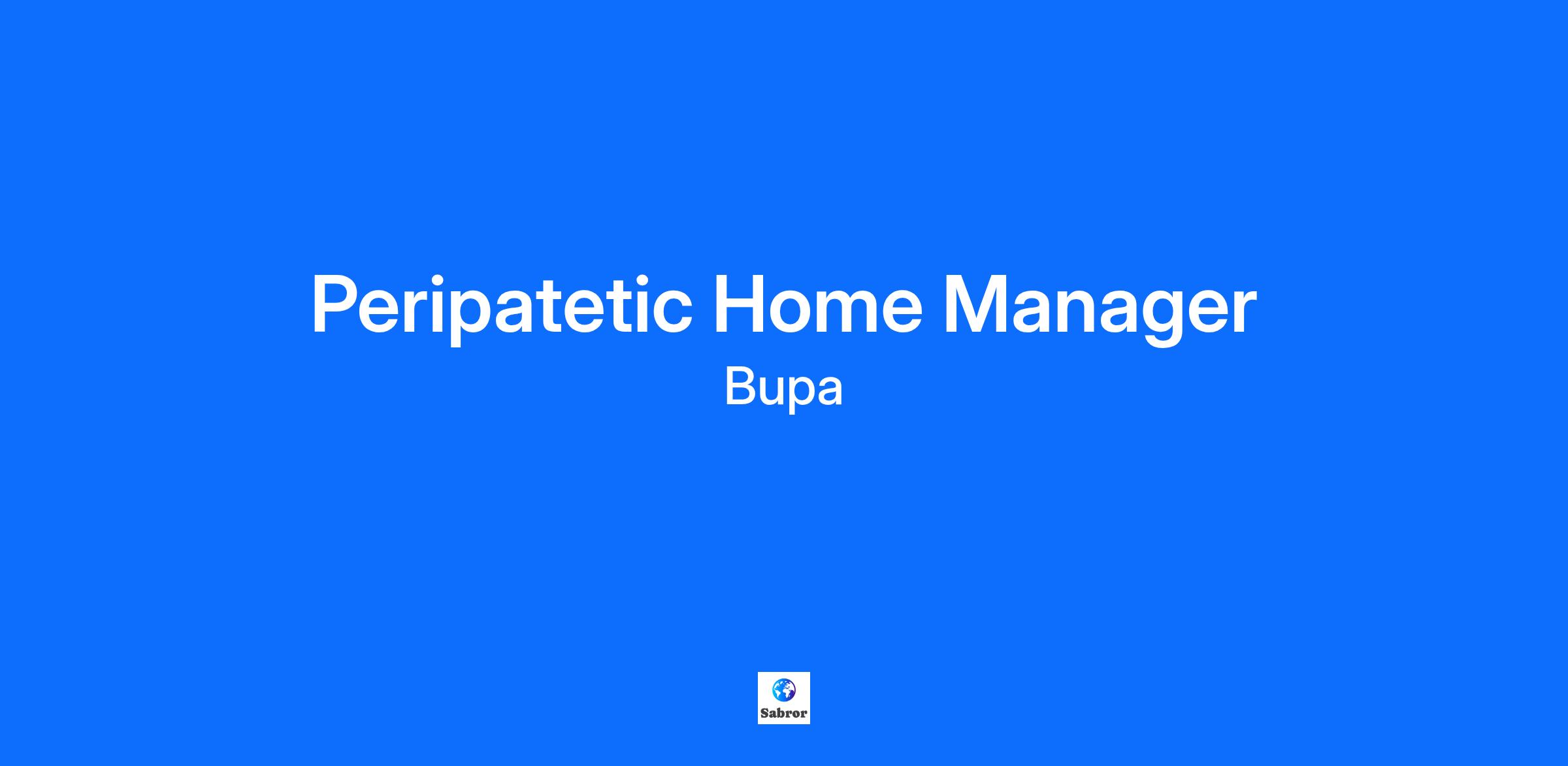 Peripatetic Home Manager
Bupa

Sabror